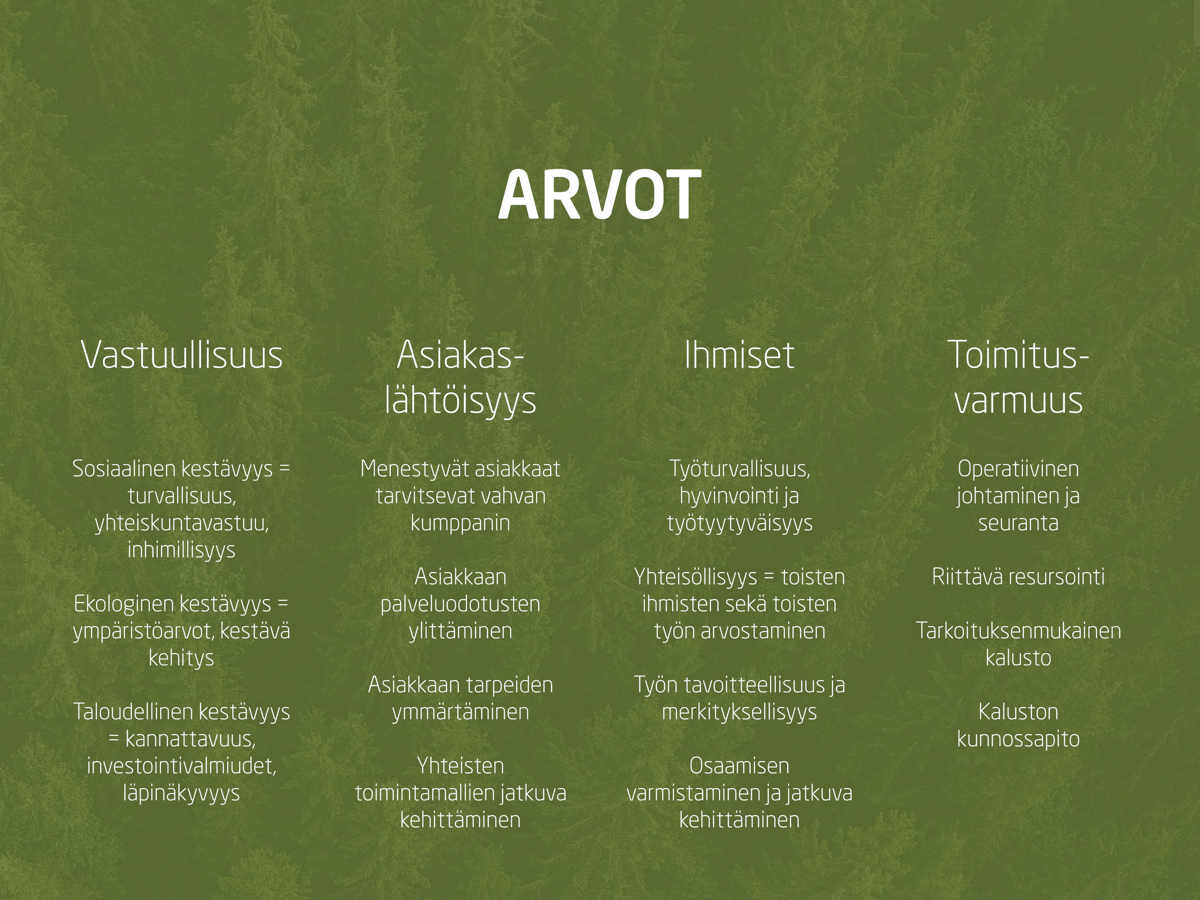 ARVOT

Vastuullisuus

Sosiaalinen kestävyys = turvallisuus, yhteiskuntavastuu, inhimillisyys

Ekologinen kestävyys = ympäristöarvot, kestävä kehitys

Taloudellinen kestävyys = kannattavuus, investointivalmiudet, läpinäkyvyys

Asiakaslähtöisyys

Menestyvät asiakkaat tarvitsevat vahvan kumppanin

Asiakkaan palveluodotusten ylittäminen

Asiakkaan tarpeiden ymmärtäminen

Yhteisten toimintamallien jatkuva kehittäminen

Ihmiset

Työturvallisuus, hyvinvointi ja työtyytyväisyys

Yhteisöllisyys = toisten ihmisten sekä toisten työn arvostaminen

Työn tavoitteellisuus ja merkityksellisyys

Osaamisen varmistaminen ja jatkuva kehittäminen

Toimitusvarmuus

Operatiivinen johtaminen ja seuranta

Riittävä resursointi

Tarkoituksenmukainen kalusto

Kaluston kunnossapito